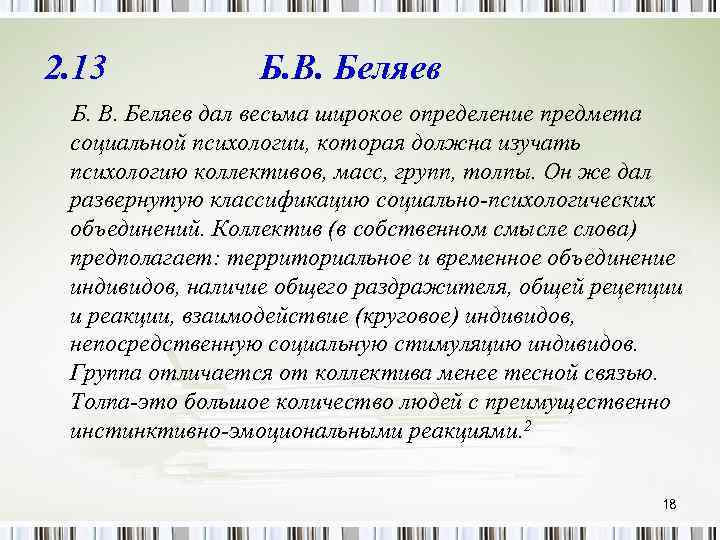 2.13 Б.В. Беляев

Б. В. Беляев дал весьма широкое определение предмета социальной психологии, которая должна изучать психологию коллективов, масс, групп, толпы. Он же дал развернутую классификацию социально-психологических объединений. Коллектив (в собственном смысле слова) предполагает: территориальное и временное объединение индивидов, наличие общего раздражителя, общей рецепции и реакции, взаимодействие (круговое) индивидов, непосредственную социальную стимуляцию индивидов. Группа отличается от коллектива менее тесной связью. Толпа-это большое количество людей с преимущественно инстинктивно-эмоциональными реакциями.$^2$

18